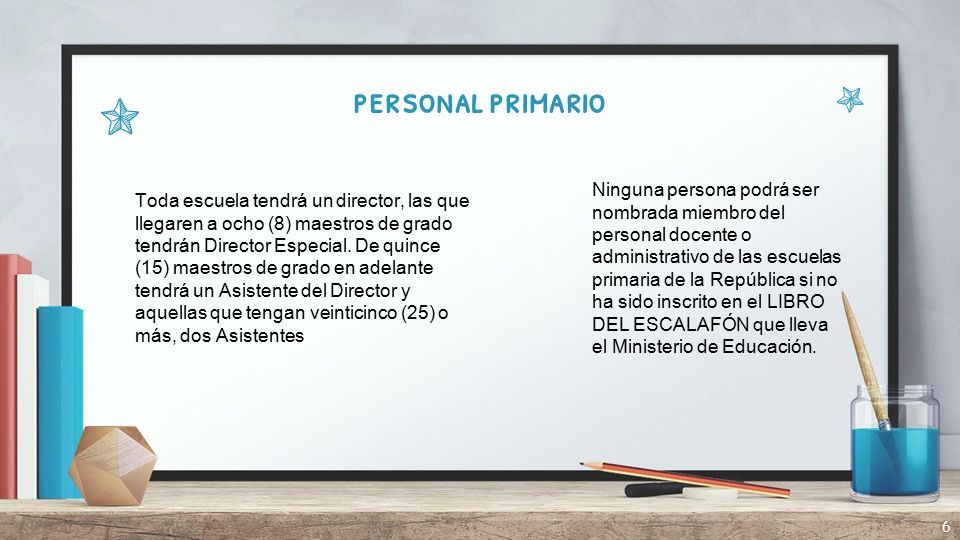 PERSONAL PRIMARIO

Toda escuela tendrá un director, las que llegaren a ocho (8) maestros de grado tendrán Director Especial. De quince (15) maestros de grado en adelante tendrá un Asistente del Director y aquellas que tengan veinticinco (25) o más, dos Asistentes

Ninguna persona podrá ser nombrada miembro del personal docente o administrativo de las escuelas primaria de la República si no ha sido inscrito en el LIBRO DEL ESCALAFÓN que lleva el Ministerio de Educación.

6